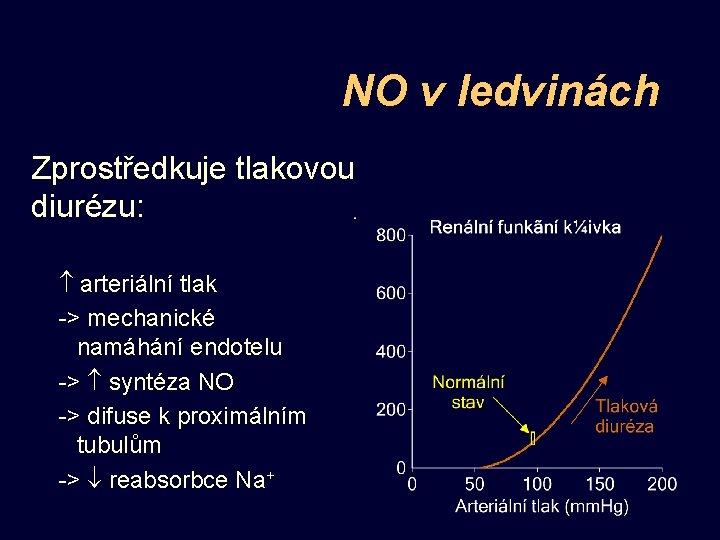 NO v ledvinách

Zprostředkuje tlakovou diurézu:

↑ arteriální tlak

-> mechanické namáhání endotelu

-> ↑ syntéza NO

-> difuse k proximálním tubulům

-> ↓ reabsorbce $Na^+$

Renální funkãní k¼ivka

800
600
400
200
0

Normální stav

Tlaková diuréza

0 50 100 150 200

Arteriální tlak (mmHg)